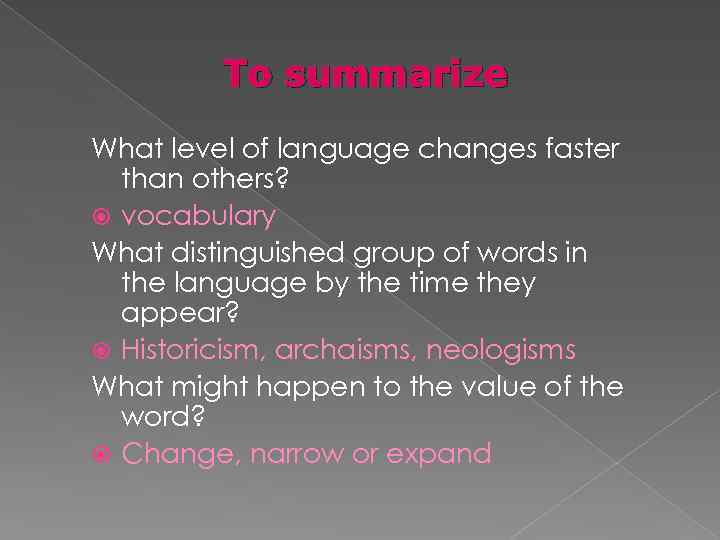 To summarize

What level of language changes faster than others?

vocabulary

What distinguished group of words in the language by the time they appear?

Historicism, archaisms, neologisms

What might happen to the value of the word?

Change, narrow or expand